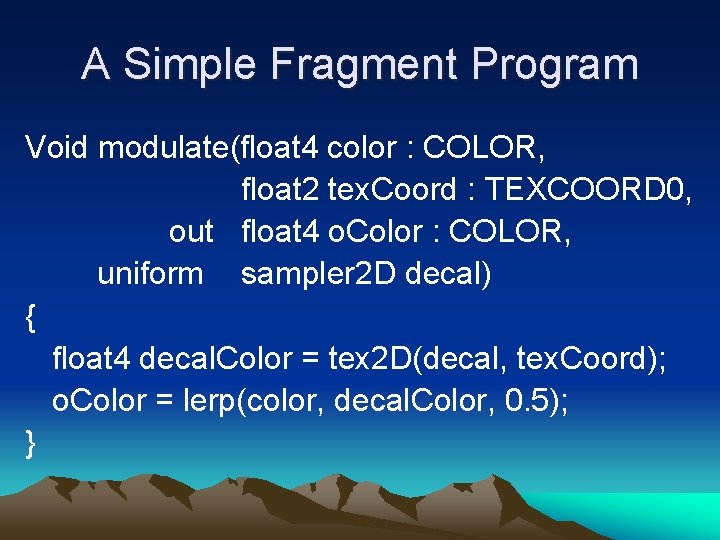 A Simple Fragment Program

Void modulate(float4 color : COLOR,
float2 texCoord : TEXCOORD0,
out float4 oColor : COLOR,
uniform sampler2D decal)
{
float4 decalColor = tex2D(decal, texCoord);
oColor = lerp(color, decalColor, 0.5);
}